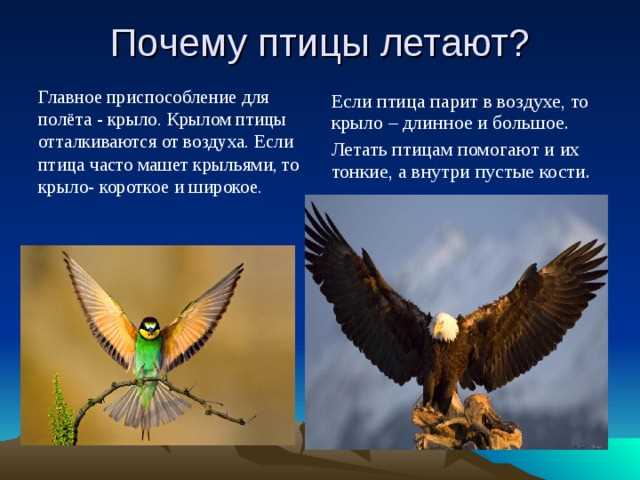 Почему птицы летают?

Главное приспособление для полёта - крыло. Крылом птицы отталкиваются от воздуха. Если птица часто машет крыльями, то крыло- короткое и широкое.

Если птица парит в воздухе, то крыло – длинное и большое.

Летать птицам помогают и их тонкие, а внутри пустые кости.